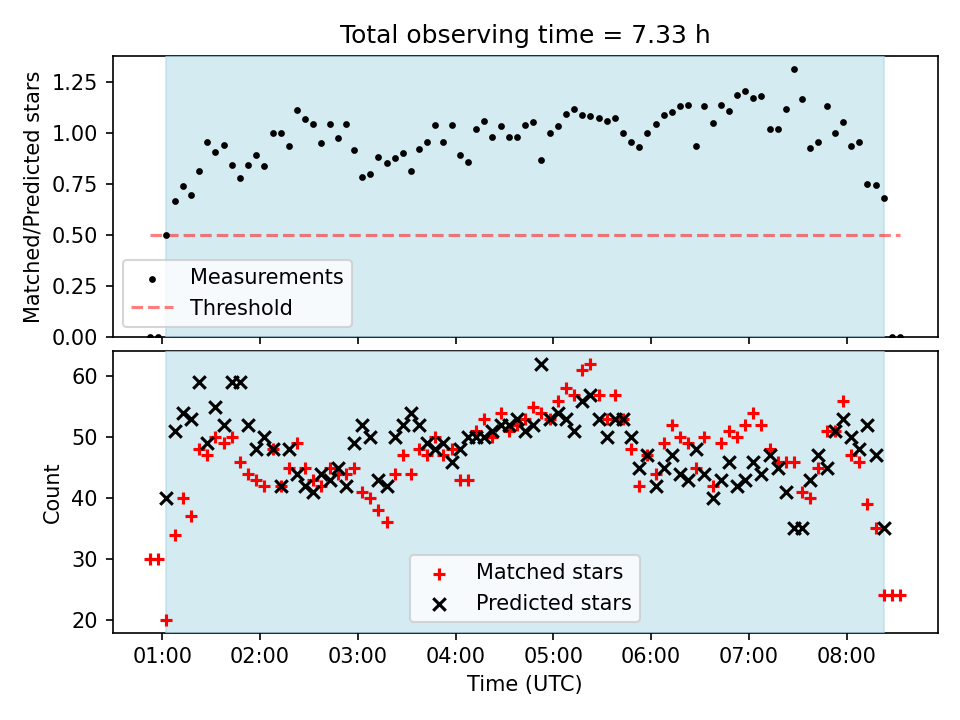 Total observing time = 7.33 h

Matched/Predicted stars

1.25
1.00
0.75
0.50
0.25
0.00

Measurements
Threshold

Count

60
50
40
30
20

Matched stars
Predicted stars

01:00 02:00 03:00 04:00 05:00 06:00 07:00 08:00

Time (UTC)